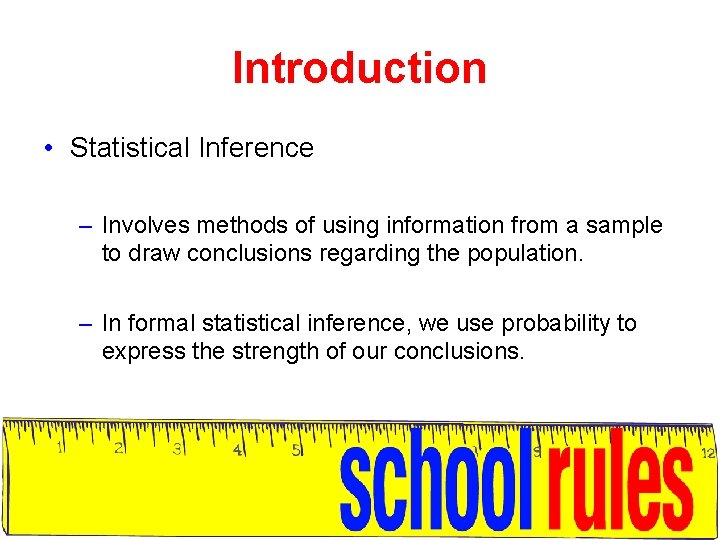 Introduction

• Statistical Inference

– Involves methods of using information from a sample to draw conclusions regarding the population.

– In formal statistical inference, we use probability to express the strength of our conclusions.

1 2 3 4 5 9 12

school rules